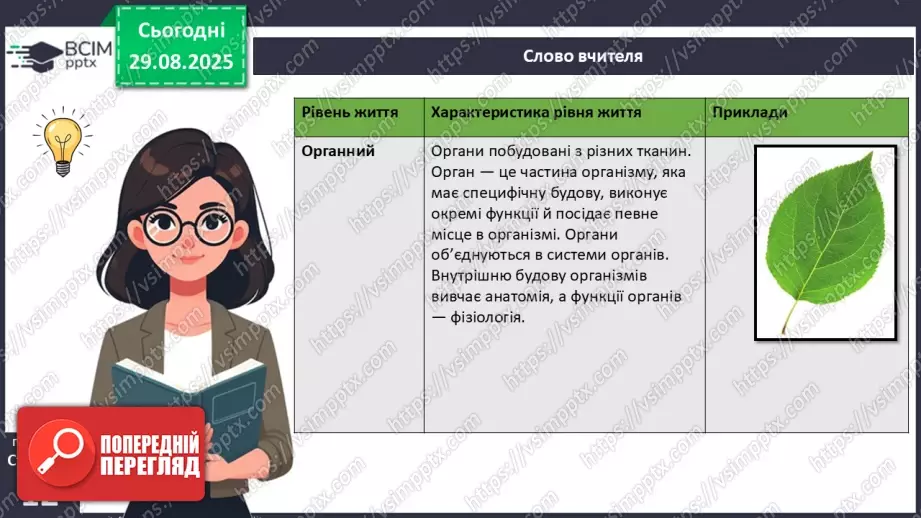 ВСІМ pptx

Сьогодні 29.08.2025

Слово вчителя

| Рівень життя | Характеристика рівня життя | Приклади |
|---|---|---|
| Органний | Органи побудовані з різних тканин. Орган — це частина організму, яка має специфічну будову, виконує окремі функції й посідає певне місце в організмі. Органи об'єднуються в системи органів. Внутрішню будову організмів вивчає анатомія, а функції органів — фізіологія. | |

ПОПЕРЕДНІЙ ПЕРЕГЛЯД

https://vsimpptx.com